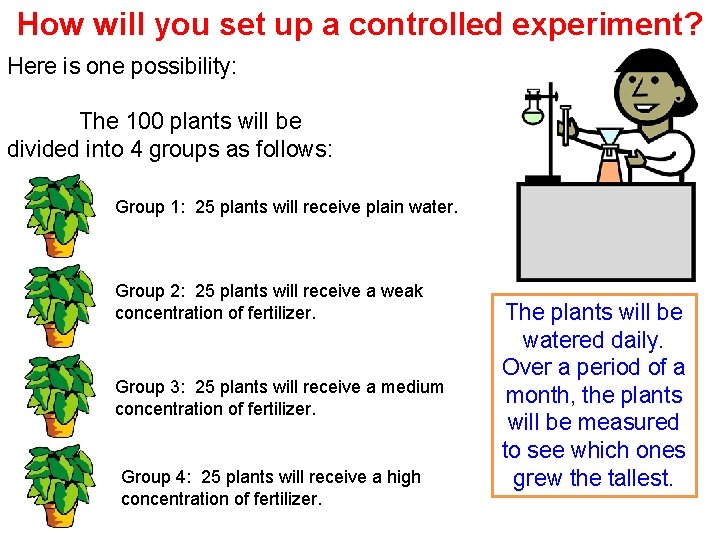 How will you set up a controlled experiment?

Here is one possibility:

The 100 plants will be divided into 4 groups as follows:

Group 1: 25 plants will receive plain water.

Group 2: 25 plants will receive a weak concentration of fertilizer.

Group 3: 25 plants will receive a medium concentration of fertilizer.

Group 4: 25 plants will receive a high concentration of fertilizer.

The plants will be watered daily. Over a period of a month, the plants will be measured to see which ones grew the tallest.